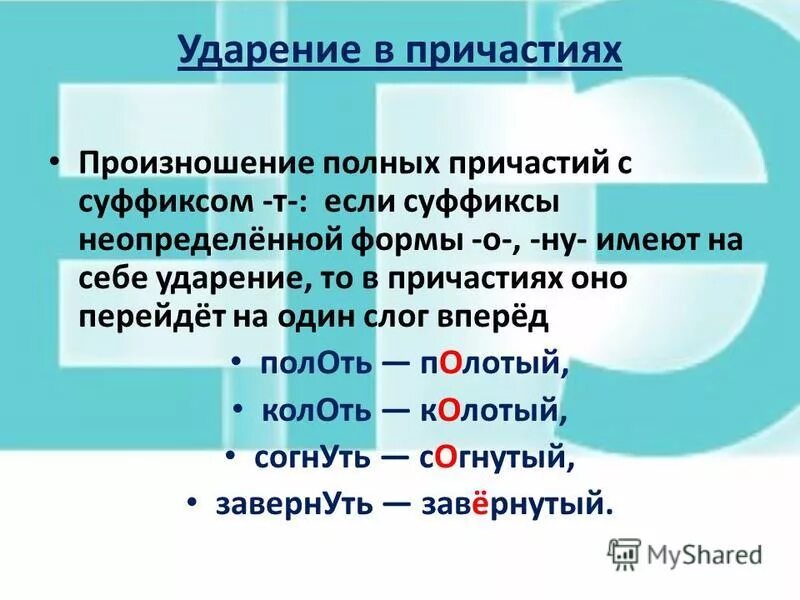 Ударение в причастиях

• Произношение полных причастий с суффиксом -т-: если суффиксы неопределённой формы -о-, -ну- имеют на себе ударение, то в причастиях оно перейдёт на один слог вперёд

• полОть — пОлотый,

• колОть — кОлотый,

• согнУть — сОгнутый,

• завернУть — завёрнутый.

MyShared